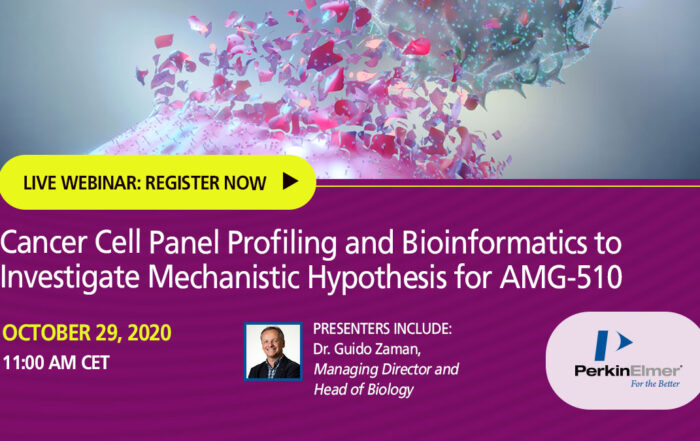 LIVE WEBINAR: REGISTER NOW

Cancer Cell Panel Profiling and Bioinformatics to Investigate Mechanistic Hypothesis for AMG-510

OCTOBER 29, 2020
11:00 AM CET

PRESENTERS INCLUDE:
Dr. Guido Zaman,
Managing Director and Head of Biology

PerkinElmer
For the Better